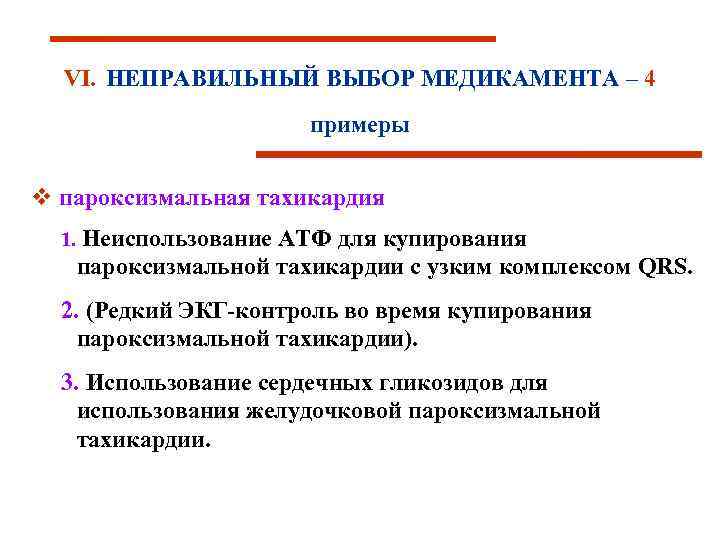 VI. НЕПРАВИЛЬНЫЙ ВЫБОР МЕДИКАМЕНТА – 4 примеры

❖ пароксизмальная тахикардия

1. Неиспользование АТФ для купирования пароксизмальной тахикардии с узким комплексом QRS.

2. (Редкий ЭКГ-контроль во время купирования пароксизмальной тахикардии).

3. Использование сердечных гликозидов для использования желудочковой пароксизмальной тахикардии.